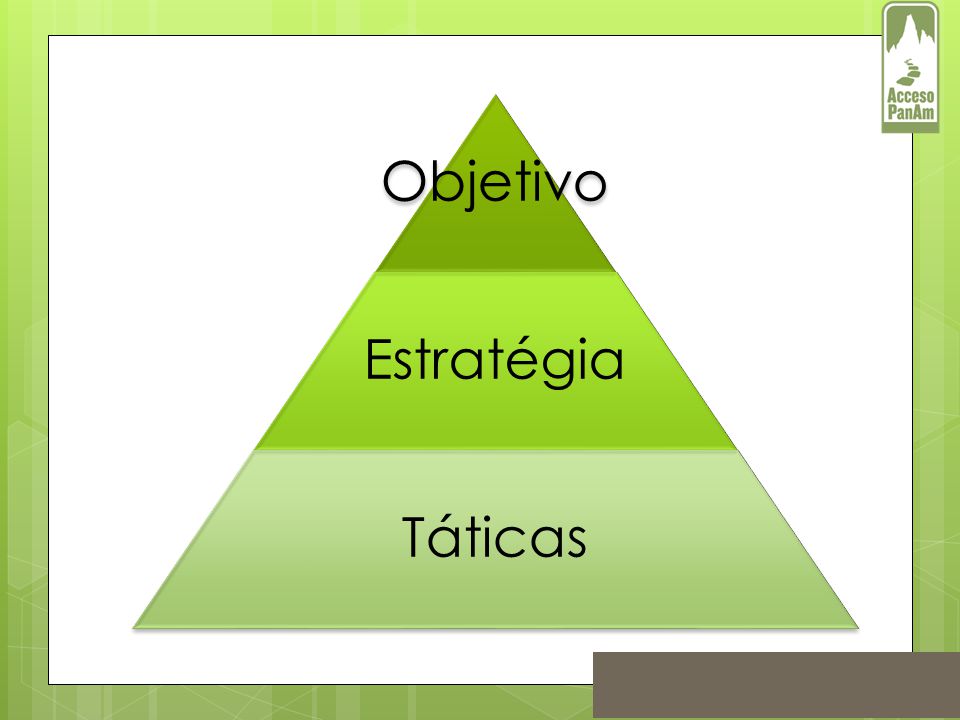 Acceso PanAm

Objetivo

Estratégia

Táticas